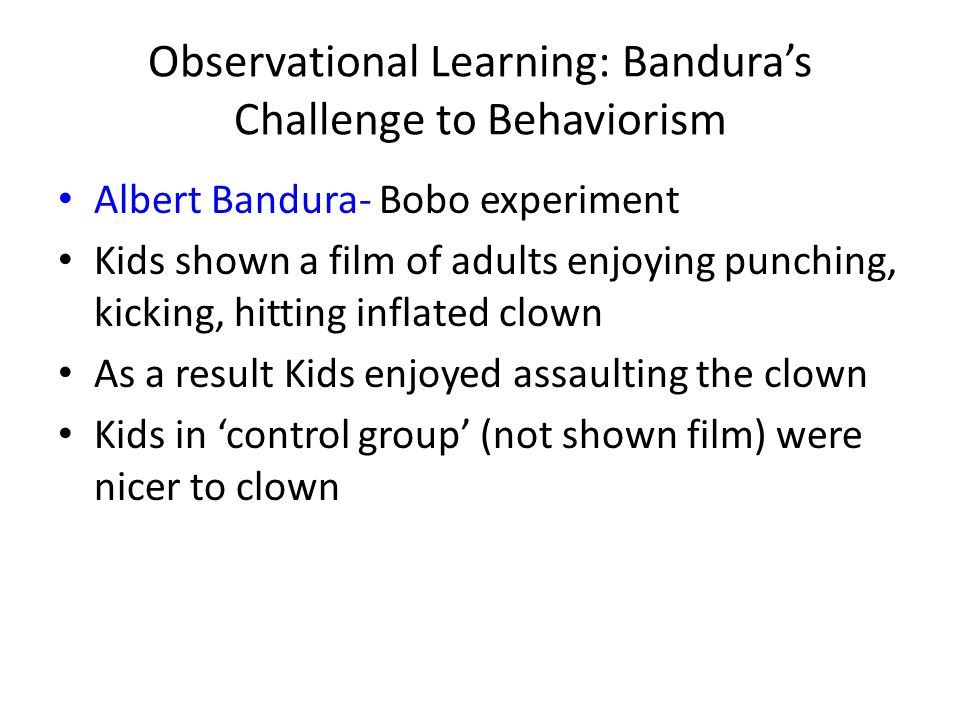 Observational Learning: Bandura's Challenge to Behaviorism

• Albert Bandura- Bobo experiment
• Kids shown a film of adults enjoying punching, kicking, hitting inflated clown
• As a result Kids enjoyed assaulting the clown
• Kids in 'control group' (not shown film) were nicer to clown